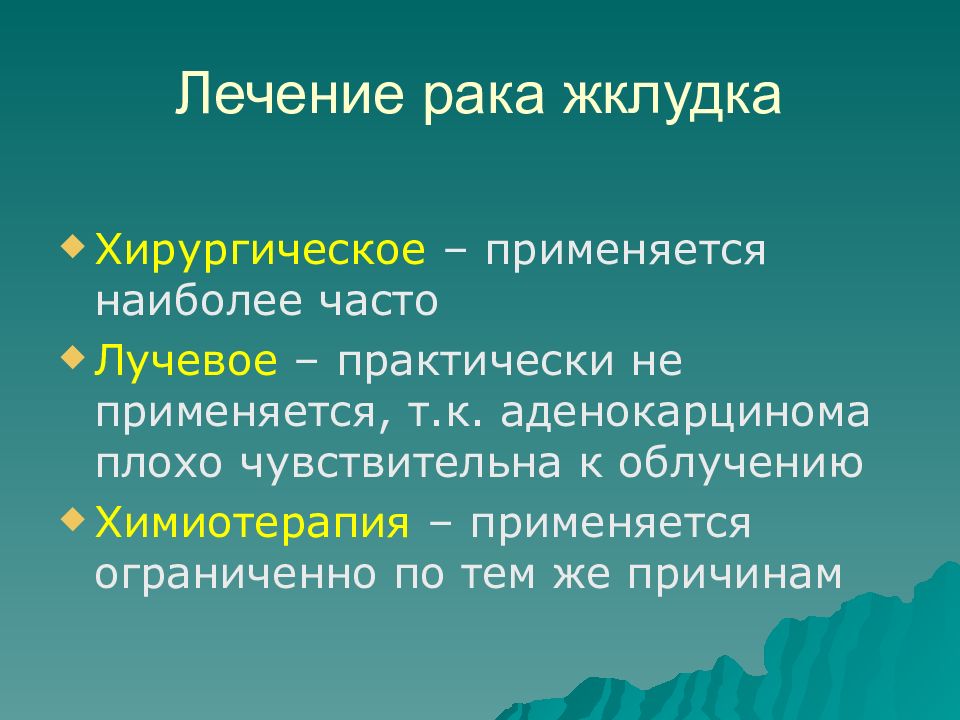 Лечение рака жклудка

Хирургическое – применяется наиболее часто

Лучевое – практически не применяется, т.к. аденокарцинома плохо чувствительна к облучению

Химиотерапия – применяется ограниченно по тем же причинам